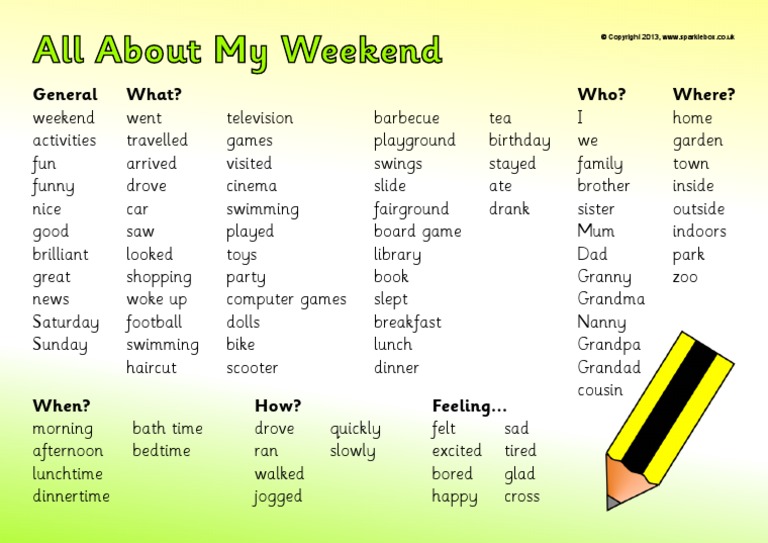 All About My Weekend

© Copyright 2013, www.sparklebox.co.uk

General
weekend
activities
fun
funny
nice
good
brilliant
great
news
Saturday
Sunday

What?
went
travelled
arrived
drove
car
saw
looked
shopping
woke up
football
swimming
haircut

television
games
visited
cinema
swimming
played
toys
party
computer games
dolls
bike
scooter

barbecue
playground
swings
slide
fairground
board game
library
book
slept
breakfast
lunch
dinner

tea
birthday
stayed
ate
drank

Who?
I
we
family
brother
sister
Mum
Dad
Granny
Grandma
Nanny
Grandpa
Grandad
cousin

Where?
home
garden
town
inside
outside
indoors
park
zoo

When?
morning
afternoon
lunchtime
dinnertime

bath time
bedtime

How?
drove
ran
walked
jogged

quickly
slowly

Feeling...
felt
excited
bored
happy

sad
tired
glad
cross